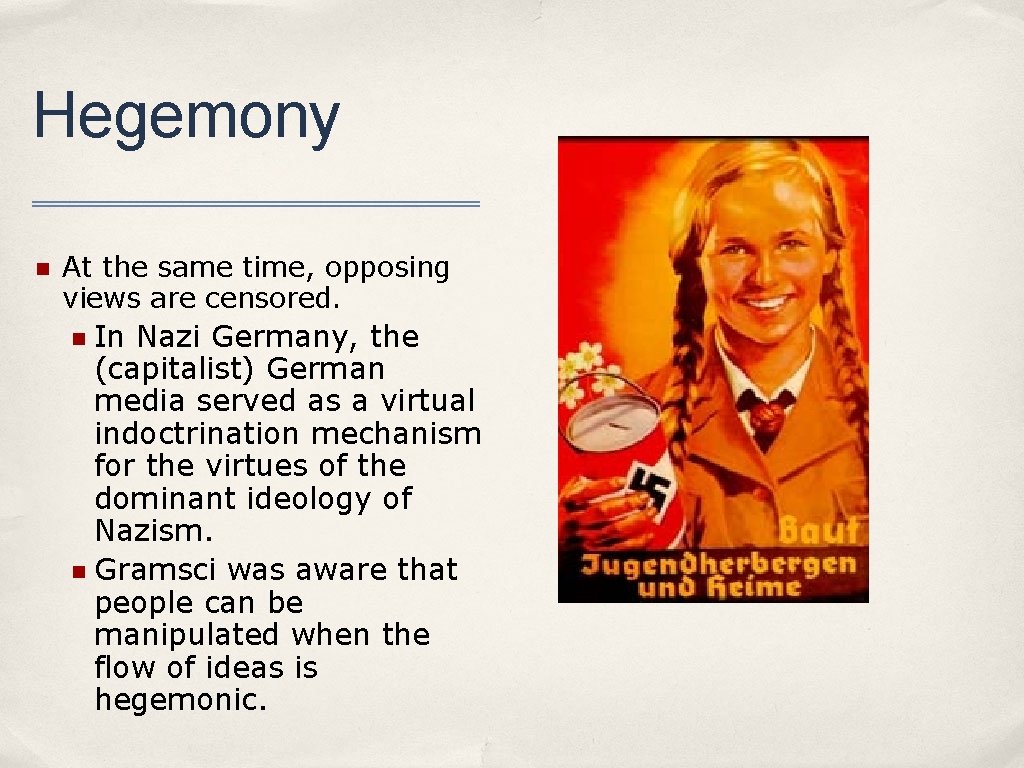 Hegemony

At the same time, opposing views are censored.

In Nazi Germany, the (capitalist) German media served as a virtual indoctrination mechanism for the virtues of the dominant ideology of Nazism.

Gramsci was aware that people can be manipulated when the flow of ideas is hegemonic.

Baut Jugendherbergen und Heime